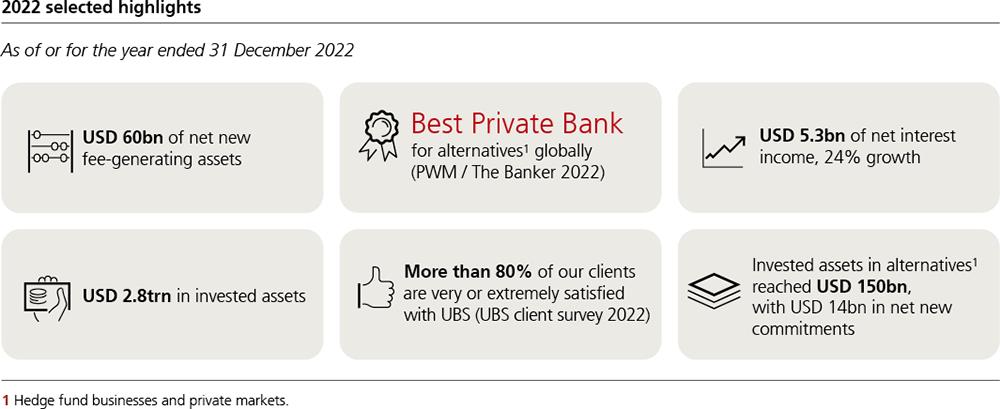 2022 selected highlights

As of or for the year ended 31 December 2022

USD 60bn of net new fee-generating assets

Best Private Bank for alternatives$^1$ globally (PWM / The Banker 2022)

USD 5.3bn of net interest income, 24% growth

USD 2.8trn in invested assets

More than 80% of our clients are very or extremely satisfied with UBS (UBS client survey 2022)

Invested assets in alternatives$^1$ reached USD 150bn, with USD 14bn in net new commitments

1 Hedge fund businesses and private markets.